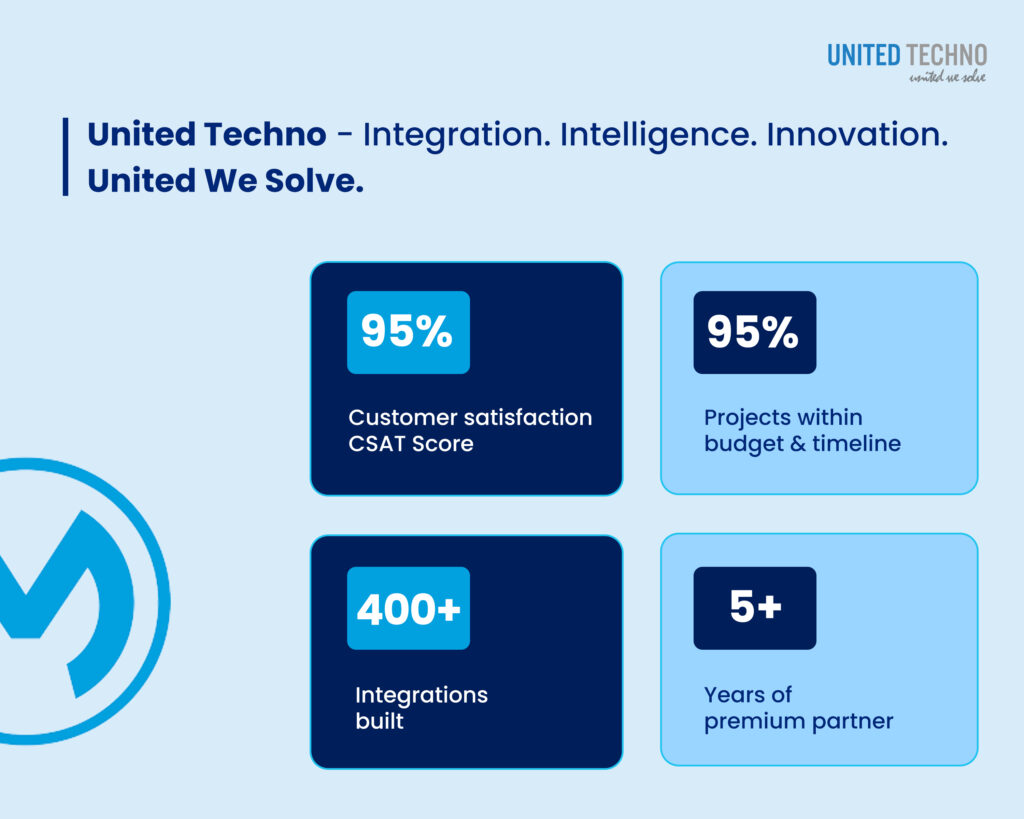 UNITED TECHNO
united we solve

United Techno - Integration. Intelligence. Innovation. United We Solve.

95%

Customer satisfaction CSAT Score

95%

Projects within budget & timeline

400+

Integrations built

5+

Years of premium partner